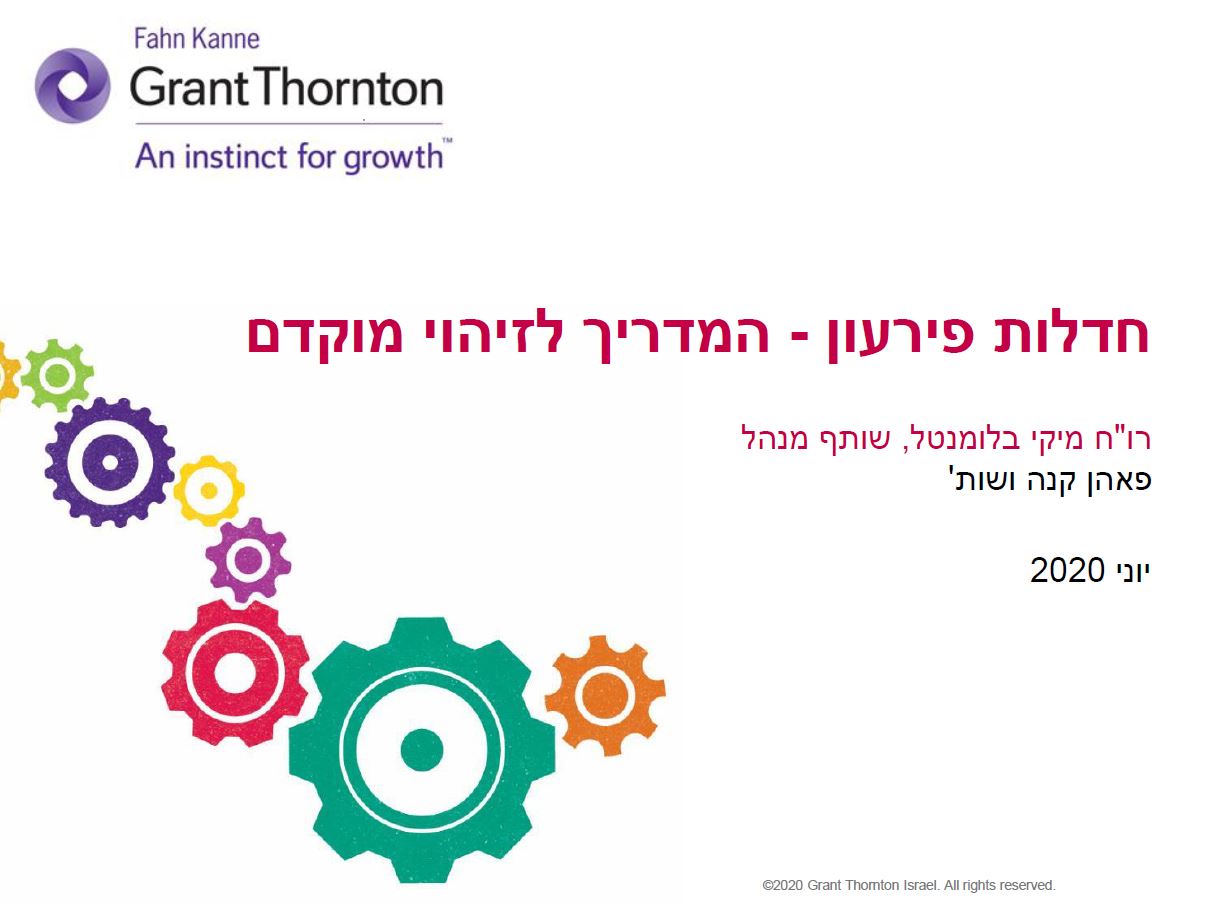 Fahn Kanne
Grant Thornton
An instinct for growth™

חדלות פירעון - המדריך לזיהוי מוקדם

רו"ח מיקי בלומנטל, שותף מנהל
פאהן קנה ושות'

יוני 2020

©2020 Grant Thornton Israel. All rights reserved.